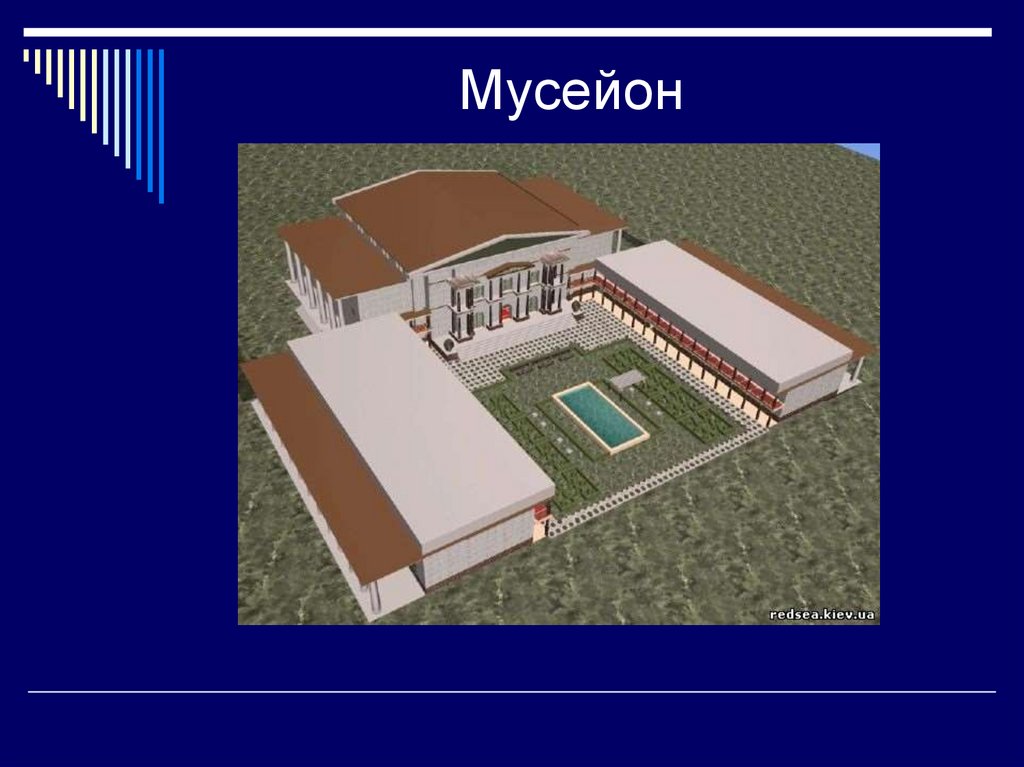 Мусейон

redsea.kiev.ua